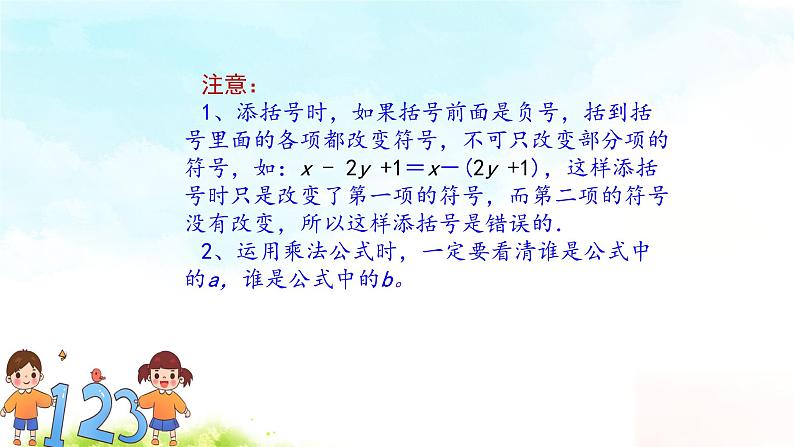 注意：

1、添括号时，如果括号前面是负号，括到括号里面的各项都改变符号，不可只改变部分项的符号，如：$x-2y+1=x-(2y+1)$，这样添括号时只是改变了第一项的符号，而第二项的符号没有改变，所以这样添括号是错误的.

2、运用乘法公式时，一定要看清谁是公式中的$a$，谁是公式中的$b$。

123